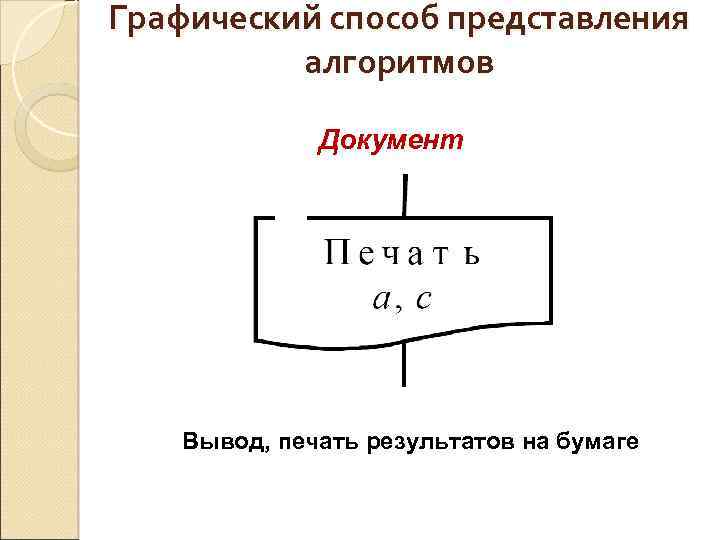 Графический способ представления алгоритмов

Документ

Печать
$a, c$

Вывод, печать результатов на бумаге